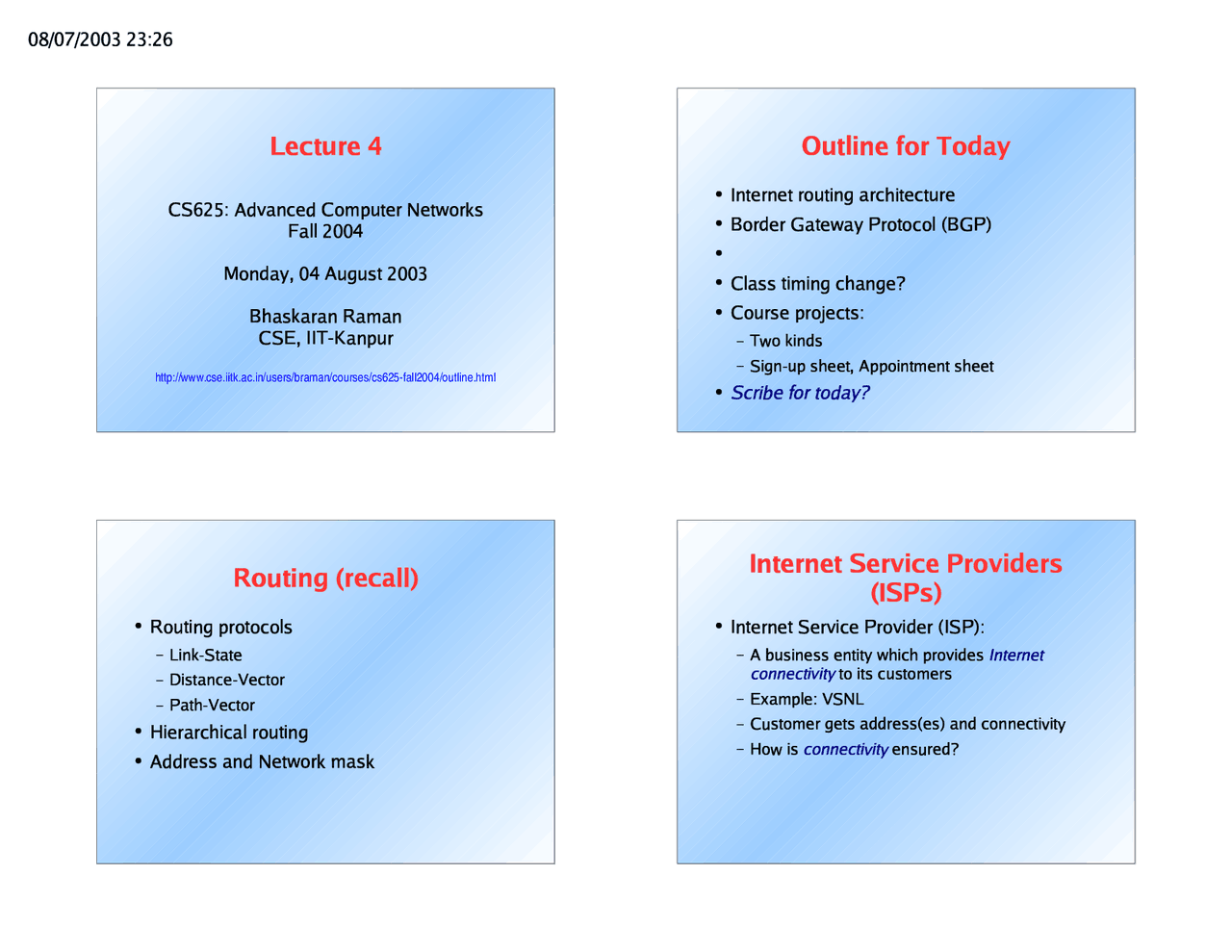 08/07/2003 23:26

Lecture 4

CS625: Advanced Computer Networks
Fall 2004

Monday, 04 August 2003

Bhaskaran Raman
CSE, IIT-Kanpur

http://www.cse.iitk.ac.in/users/braman/courses/cs625-fall2004/outline.html

Outline for Today

• Internet routing architecture
• Border Gateway Protocol (BGP)
•
• Class timing change?
• Course projects:
 – Two kinds
 – Sign-up sheet, Appointment sheet
• Scribe for today?

Routing (recall)

• Routing protocols
 – Link-State
 – Distance-Vector
 – Path-Vector
• Hierarchical routing
• Address and Network mask

Internet Service Providers (ISPs)

• Internet Service Provider (ISP):
 – A business entity which provides Internet connectivity to its customers
 – Example: VSNL
 – Customer gets address(es) and connectivity
 – How is connectivity ensured?